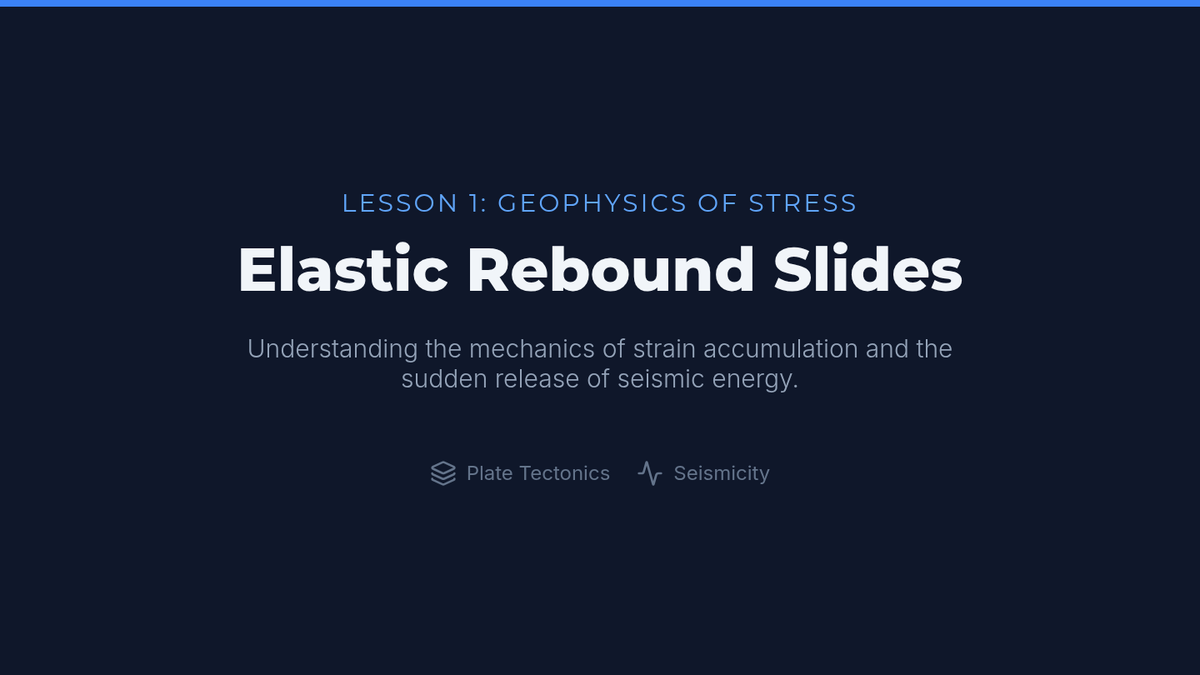 LESSON 1: GEOPHYSICS OF STRESS

Elastic Rebound Slides

Understanding the mechanics of strain accumulation and the sudden release of seismic energy.

Plate Tectonics Seismicity